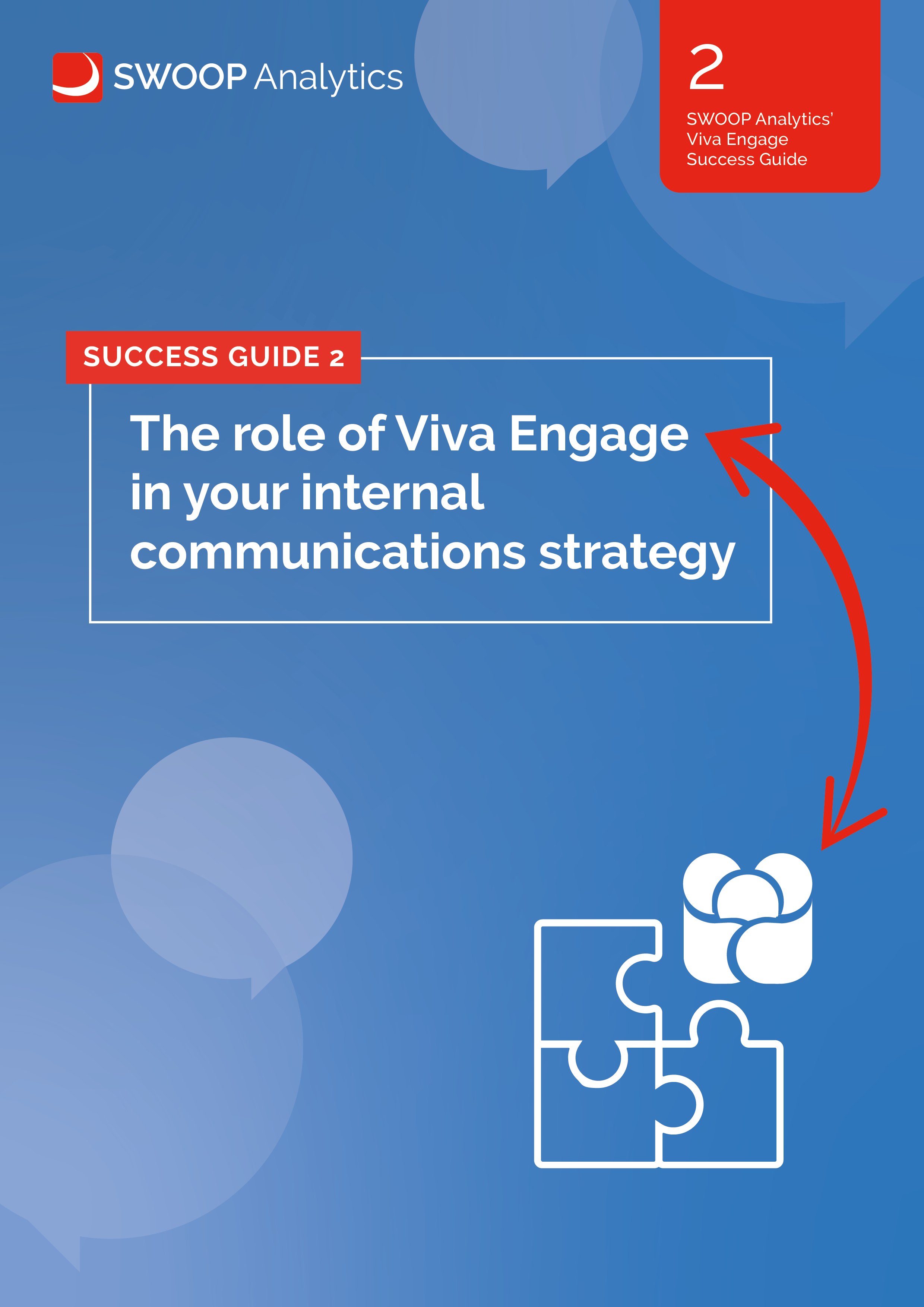 SWOOP Analytics

2

SWOOP Analytics'
Viva Engage
Success Guide

SUCCESS GUIDE 2

The role of Viva Engage in your internal communications strategy